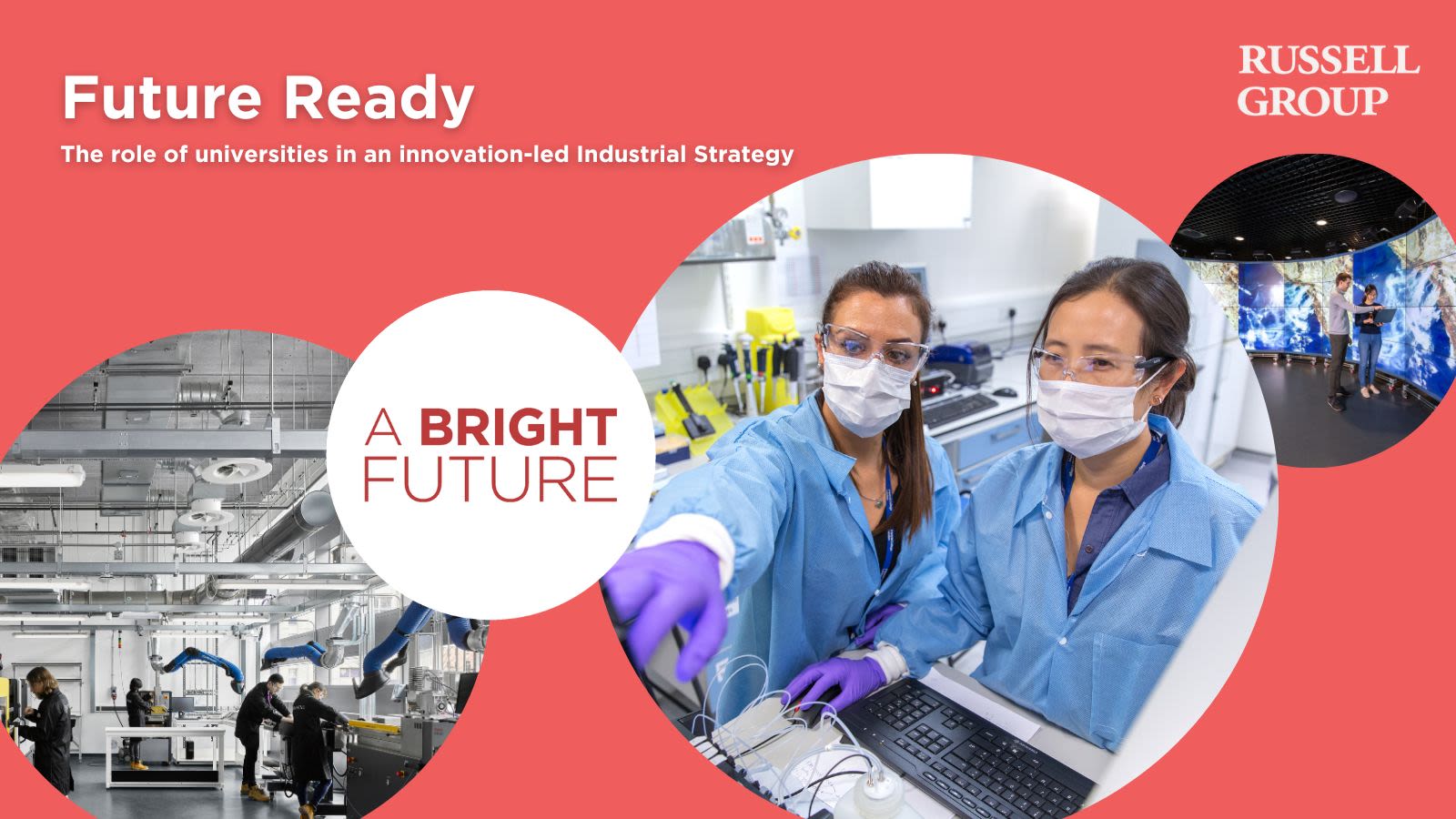 Future Ready

The role of universities in an innovation-led Industrial Strategy

RUSSELL GROUP

A BRIGHT FUTURE